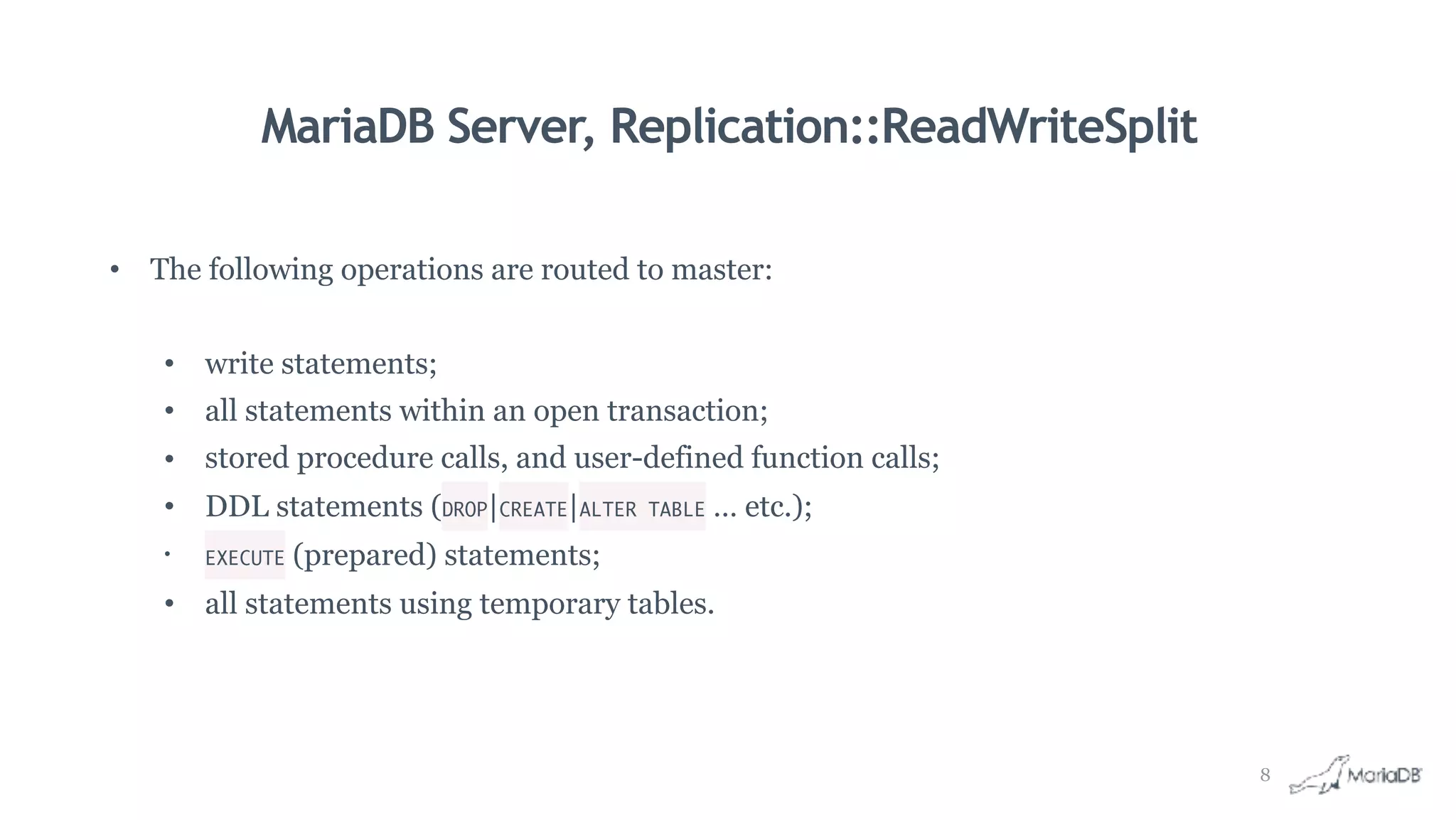 MariaDB Server, Replication::ReadWriteSplit

• The following operations are routed to master:

• write statements;
• all statements within an open transaction;
• stored procedure calls, and user-defined function calls;
• DDL statements (DROP|CREATE|ALTER TABLE ... etc.);
• EXECUTE (prepared) statements;
• all statements using temporary tables.

8 MariaDB